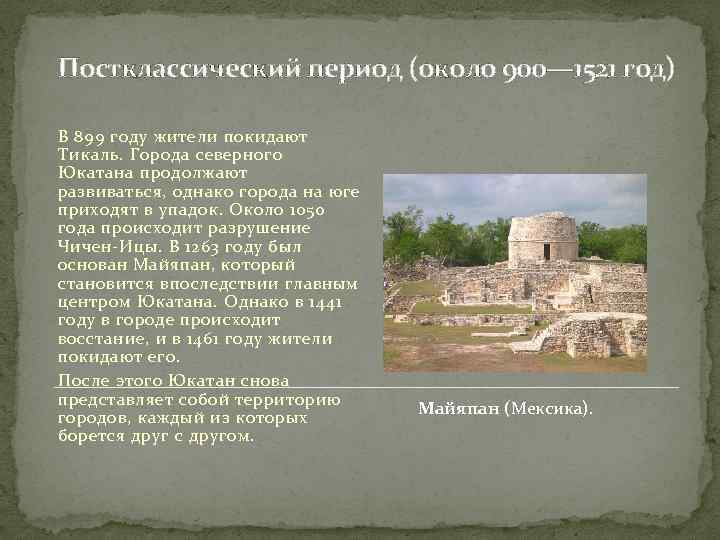 Постклассический период (около 900—1521 год)

В 899 году жители покидают Тикаль. Города северного Юкатана продолжают развиваться, однако города на юге приходят в упадок. Около 1050 года происходит разрушение Чичен-Ицы. В 1263 году был основан Майяпан, который становится впоследствии главным центром Юкатана. Однако в 1441 году в городе происходит восстание, и в 1461 году жители покидают его.

После этого Юкатан снова представляет собой территорию городов, каждый из которых борется друг с другом.

Майяпан (Мексика).